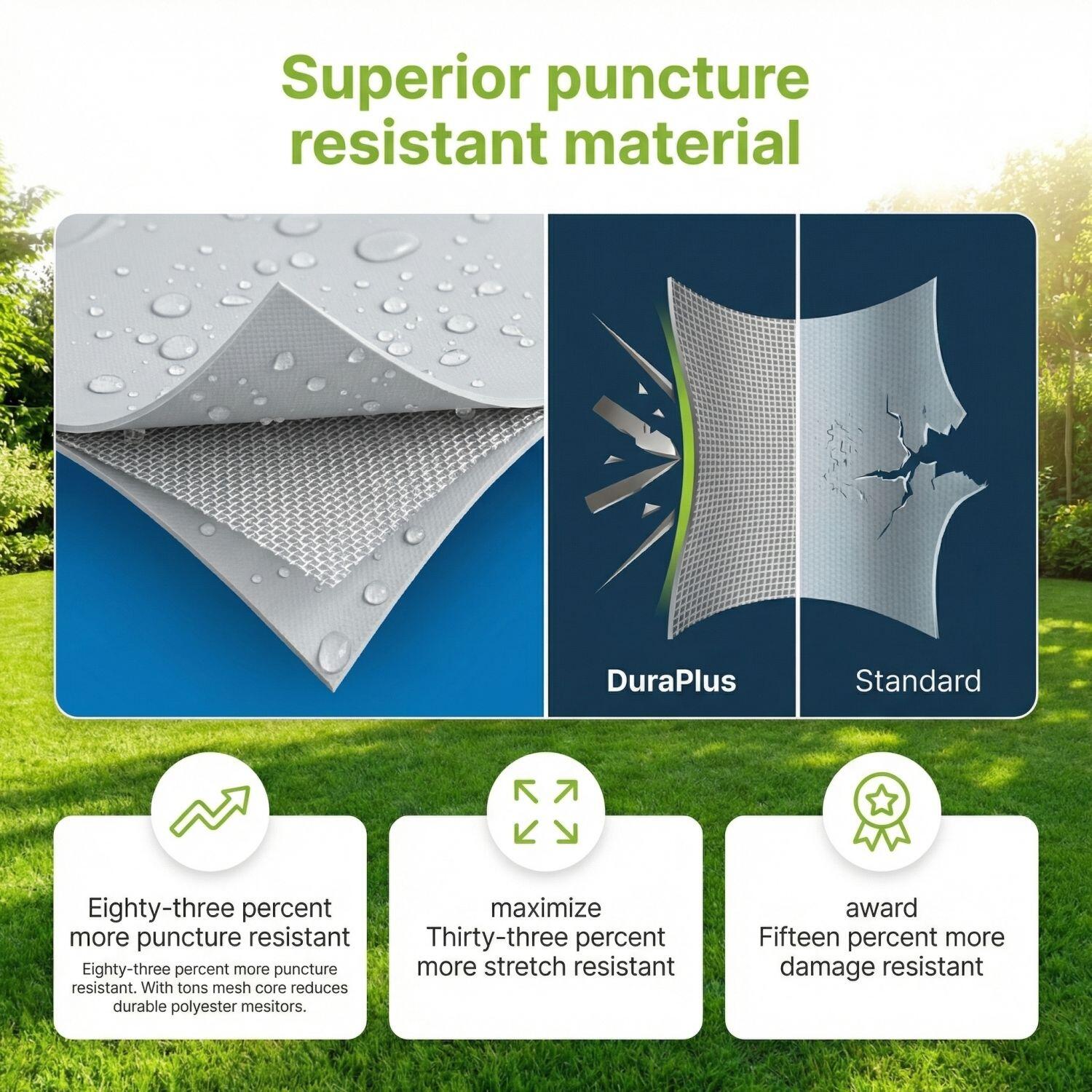 Superior puncture resistant material

DuraPlus

Standard

Eighty-three percent more puncture resistant

Eighty-three percent more puncture resistant. With tons mesh core reduces durable polyester mesitors.

maximize
Thirty-three percent more stretch resistant

award
Fifteen percent more damage resistant